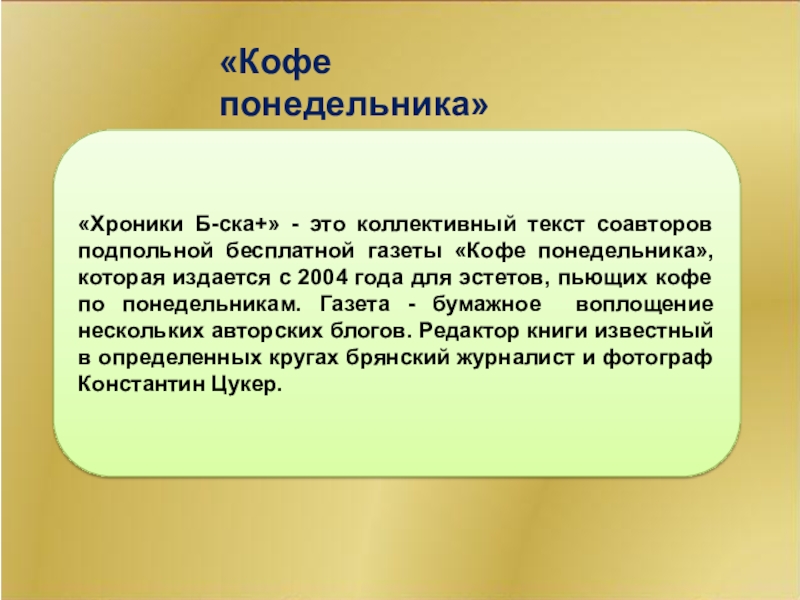 «Кофе понедельника»

«Хроники Б-ска+» - это коллективный текст соавторов подпольной бесплатной газеты «Кофе понедельника», которая издается с 2004 года для эстетов, пьющих кофе по понедельникам. Газета - бумажное воплощение нескольких авторских блогов. Редактор книги известный в определенных кругах брянский журналист и фотограф Константин Цукер.